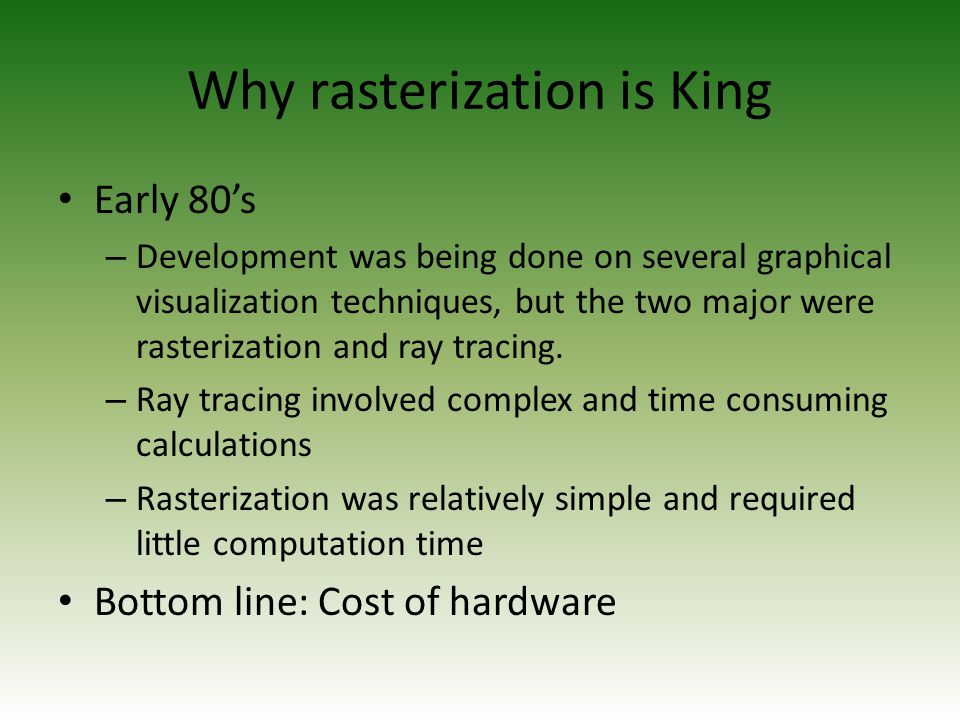 Why rasterization is King

• Early 80’s
– Development was being done on several graphical visualization techniques, but the two major were rasterization and ray tracing.
– Ray tracing involved complex and time consuming calculations
– Rasterization was relatively simple and required little computation time

• Bottom line: Cost of hardware